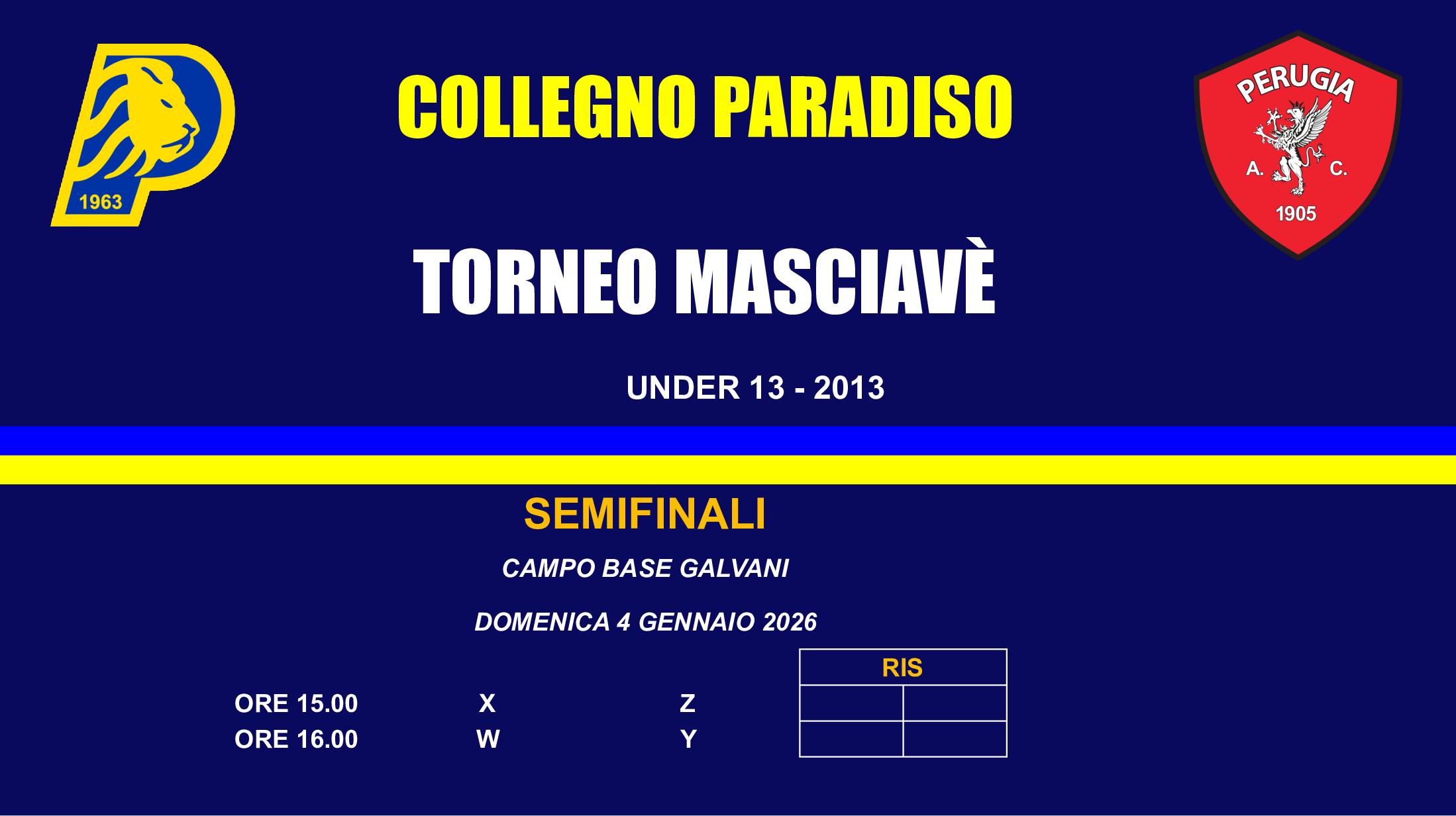 1963

COLLEGNO PARADISO

PERUGIA
A. C.
1905

TORNEO MASCIAVÈ

UNDER 13 - 2013

SEMIFINALI

CAMPO BASE GALVANI

DOMENICA 4 GENNAIO 2026

| | | | RIS | |
|---|---|---|---|---|
| ORE 15.00 | X | Z | | |
| ORE 16.00 | W | Y | | |